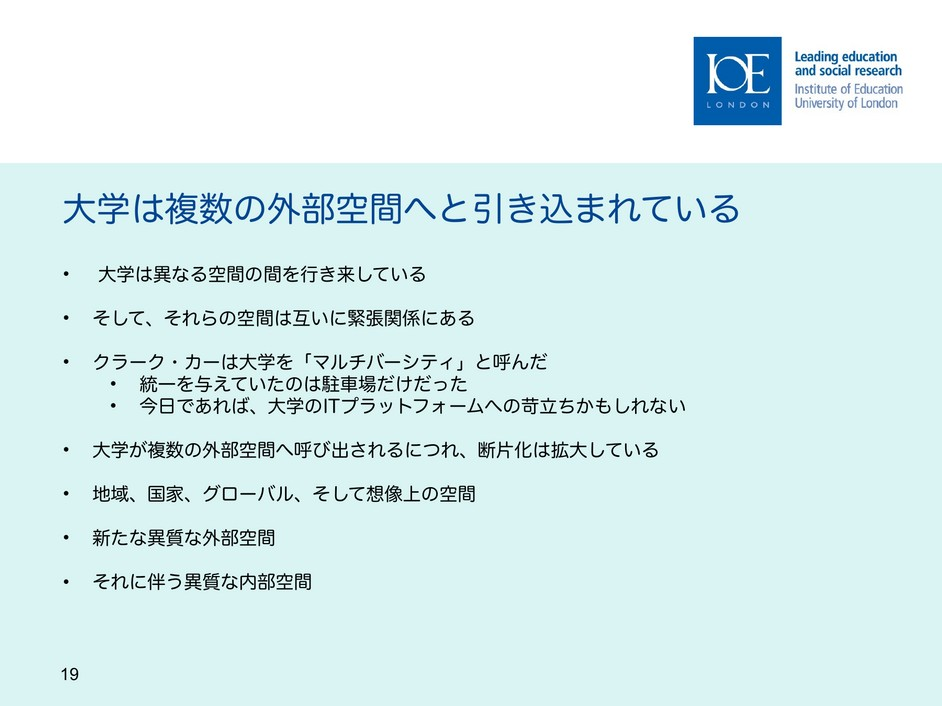 IOE LONDON

Leading education and social research
Institute of Education
University of London

大学は複数の外部空間へと引き込まれている

• 大学は異なる空間の間を行き来している

• そして、それらの空間は互いに緊張関係にある

• クラーク・カーは大学を「マルチバーシティ」と呼んだ
  • 統一を与えていたのは駐車場だけだった
  • 今日であれば、大学のITプラットフォームへの苛立ちかもしれない

• 大学が複数の外部空間へ呼び出されるにつれ、断片化は拡大している

• 地域、国家、グローバル、そして想像上の空間

• 新たな異質な外部空間

• それに伴う異質な内部空間

19